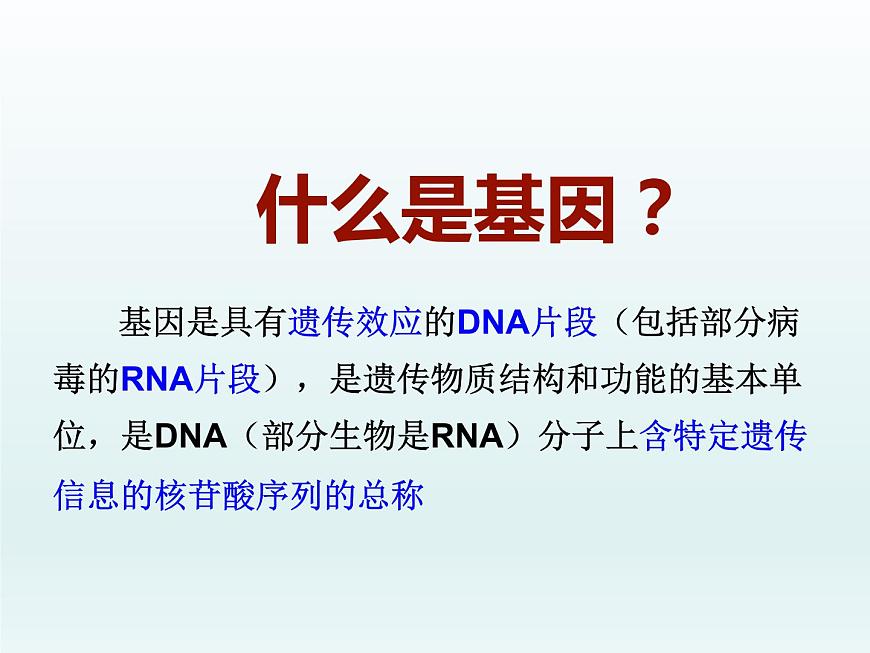 什么是基因？

基因是具有遗传效应的DNA片段（包括部分病毒的RNA片段），是遗传物质结构和功能的基本单位，是DNA（部分生物是RNA）分子上含特定遗传信息的核苷酸序列的总称